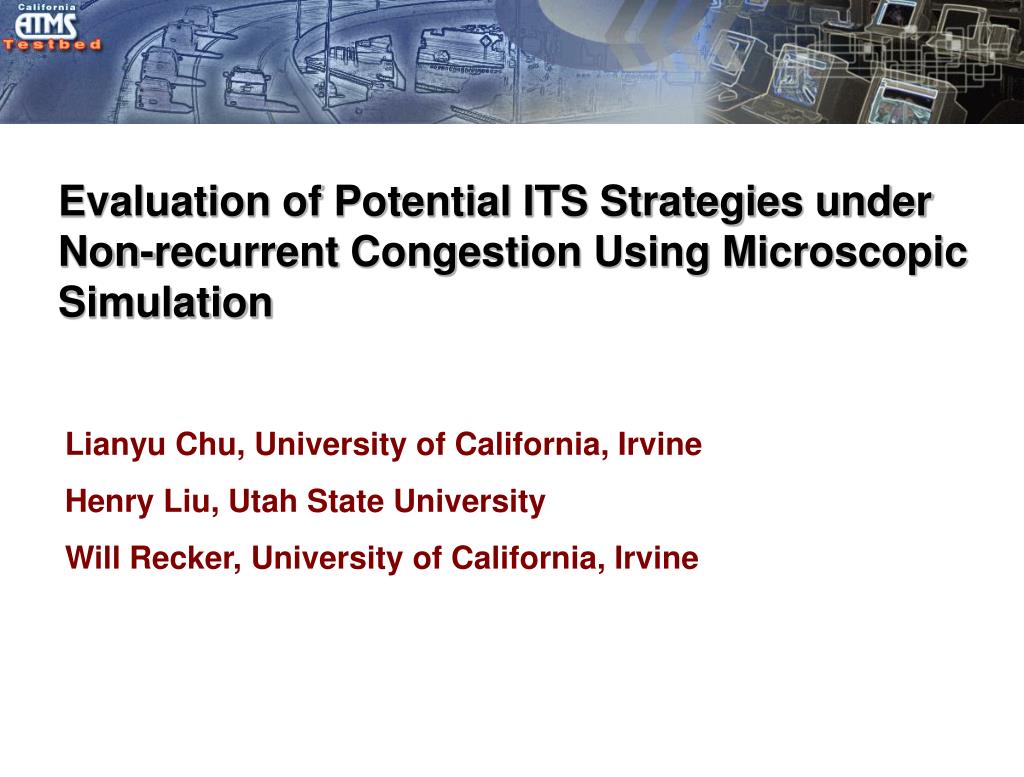 California
ATMS
Testbed

Evaluation of Potential ITS Strategies under Non-recurrent Congestion Using Microscopic Simulation

Lianyu Chu, University of California, Irvine

Henry Liu, Utah State University

Will Recker, University of California, Irvine